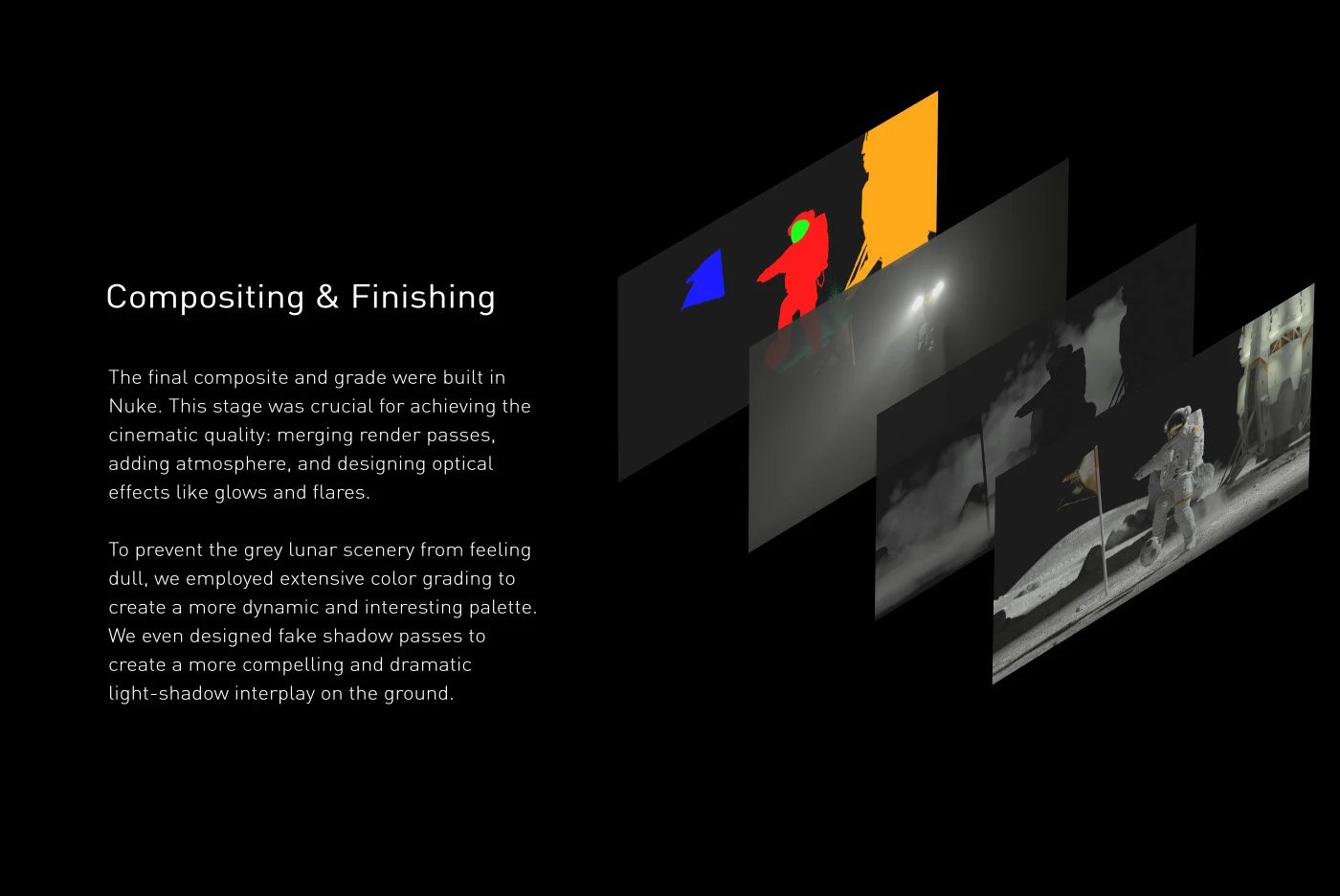 Compositing & Finishing

The final composite and grade were built in Nuke. This stage was crucial for achieving the cinematic quality: merging render passes, adding atmosphere, and designing optical effects like glows and flares.

To prevent the grey lunar scenery from feeling dull, we employed extensive color grading to create a more dynamic and interesting palette. We even designed fake shadow passes to create a more compelling and dramatic light-shadow interplay on the ground.